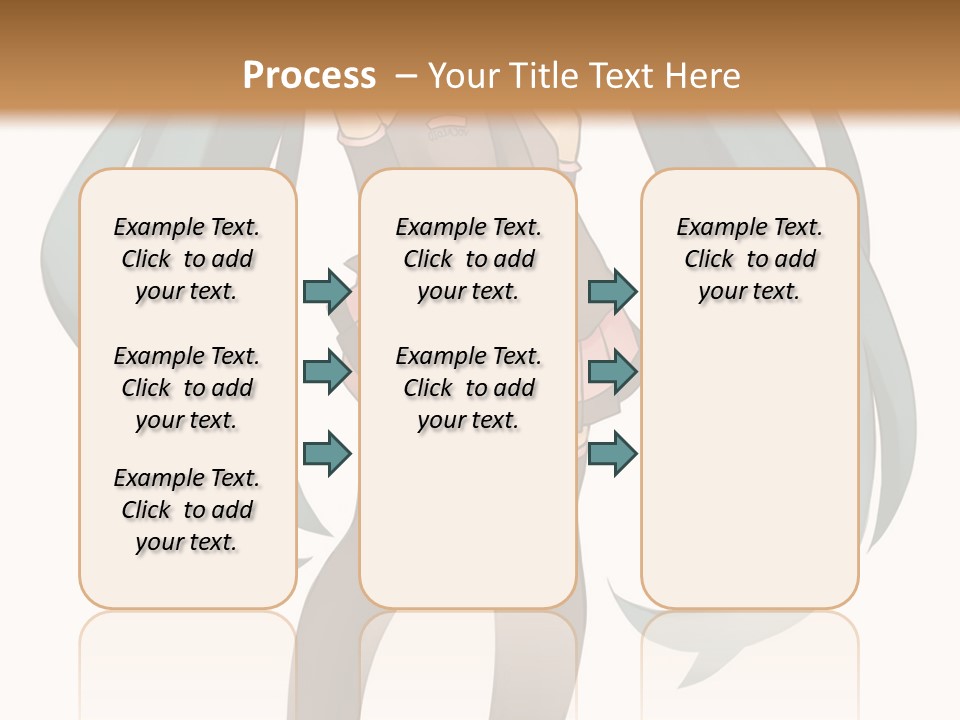 Process – Your Title Text Here

Example Text. Click to add your text.

Example Text. Click to add your text.

Example Text. Click to add your text.

Example Text. Click to add your text.

Example Text. Click to add your text.

Example Text. Click to add your text.